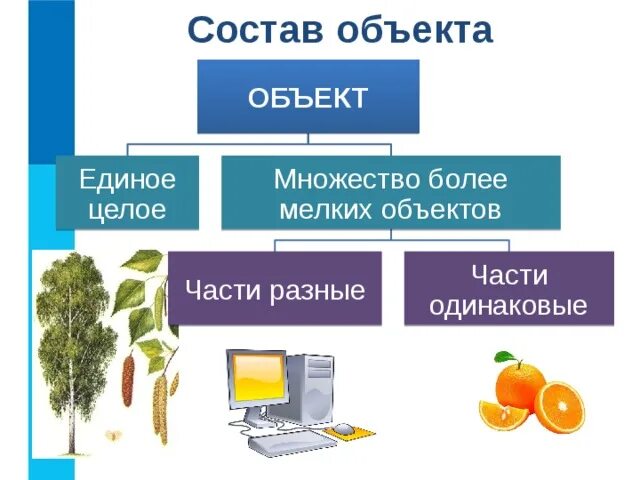 Состав объекта

ОБЪЕКТ

Единое целое

Множество более мелких объектов

Части разные

Части одинаковые